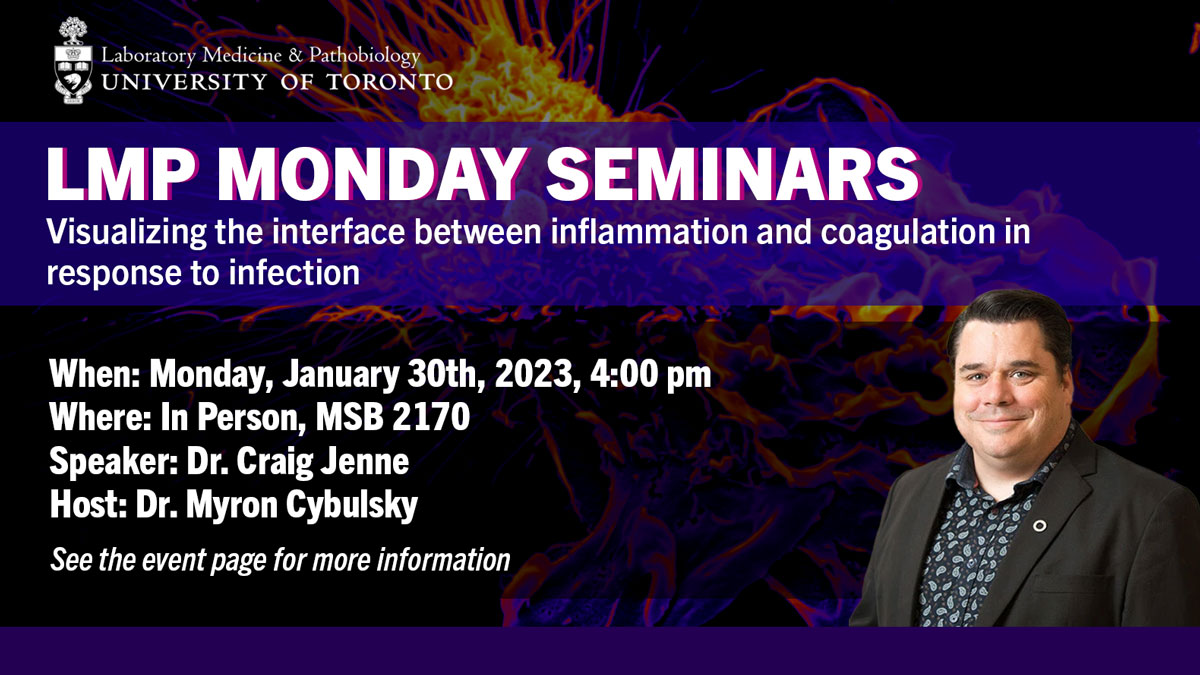 Laboratory Medicine & Pathobiology
UNIVERSITY OF TORONTO

LMP MONDAY SEMINARS

Visualizing the interface between inflammation and coagulation in response to infection

When: Monday, January 30th, 2023, 4:00 pm
Where: In Person, MSB 2170
Speaker: Dr. Craig Jenne
Host: Dr. Myron Cybulsky

See the event page for more information